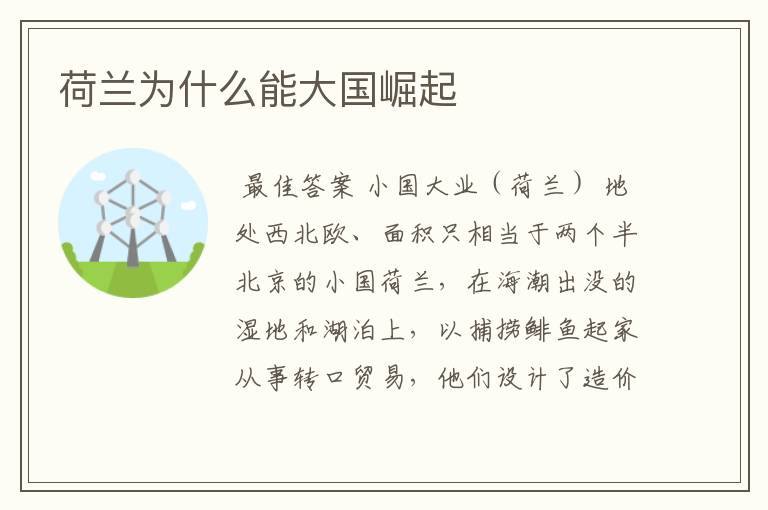 荷兰为什么能大国崛起

最佳答案 小国大业（荷兰） 地处西北欧、面积只相当于两个半北京的小国荷兰，在海潮出没的湿地和湖泊上，以捕捞鲱鱼起家从事转口贸易，他们设计了造价